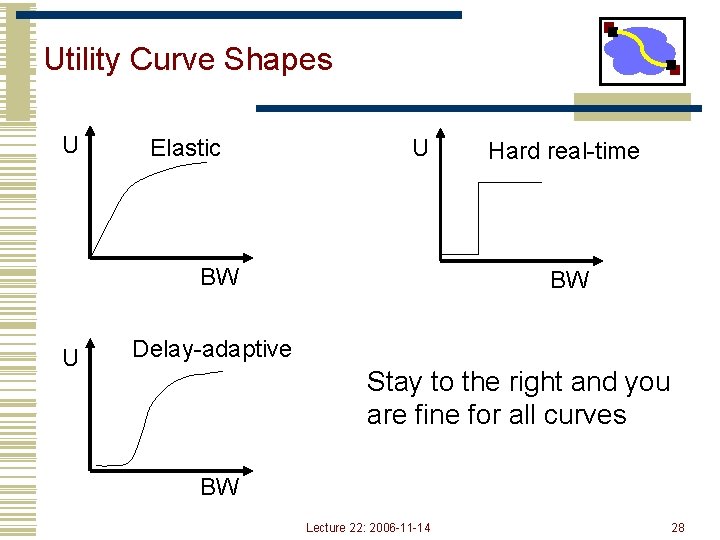 Utility Curve Shapes

U
Elastic
BW

U
Hard real-time
BW

U
Delay-adaptive
BW

Stay to the right and you are fine for all curves

Lecture 22: 2006-11-14

28